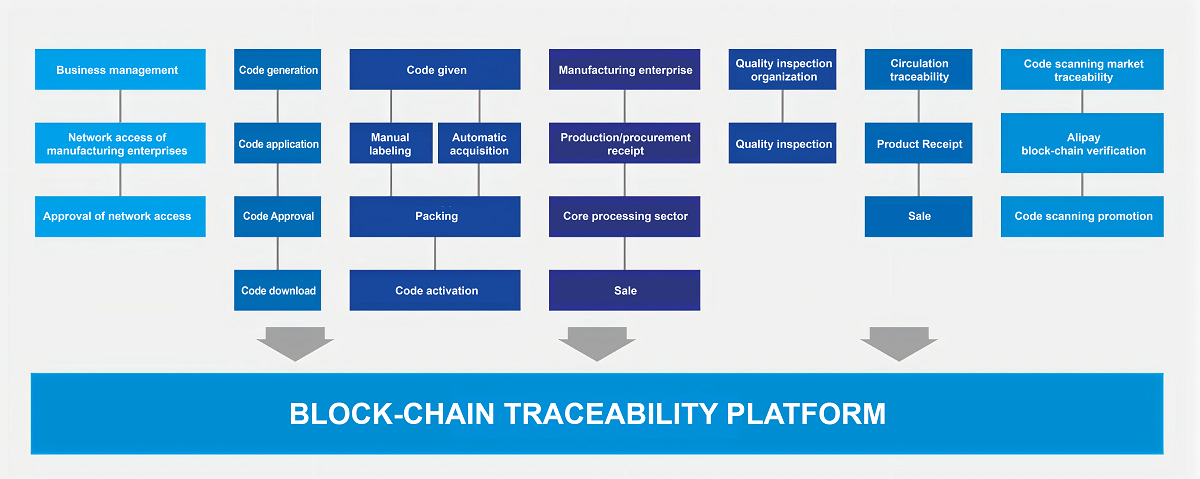 Business management

Network access of manufacturing enterprises

Approval of network access

Code generation

Code application

Code Approval

Code download

Code given

Manual labeling

Automatic acquisition

Packing

Code activation

Manufacturing enterprise

Production/procurement receipt

Core processing sector

Sale

Quality inspection organization

Quality inspection

Circulation traceability

Product Receipt

Sale

Code scanning market traceability

Alipay block-chain verification

Code scanning promotion

BLOCK-CHAIN TRACEABILITY PLATFORM